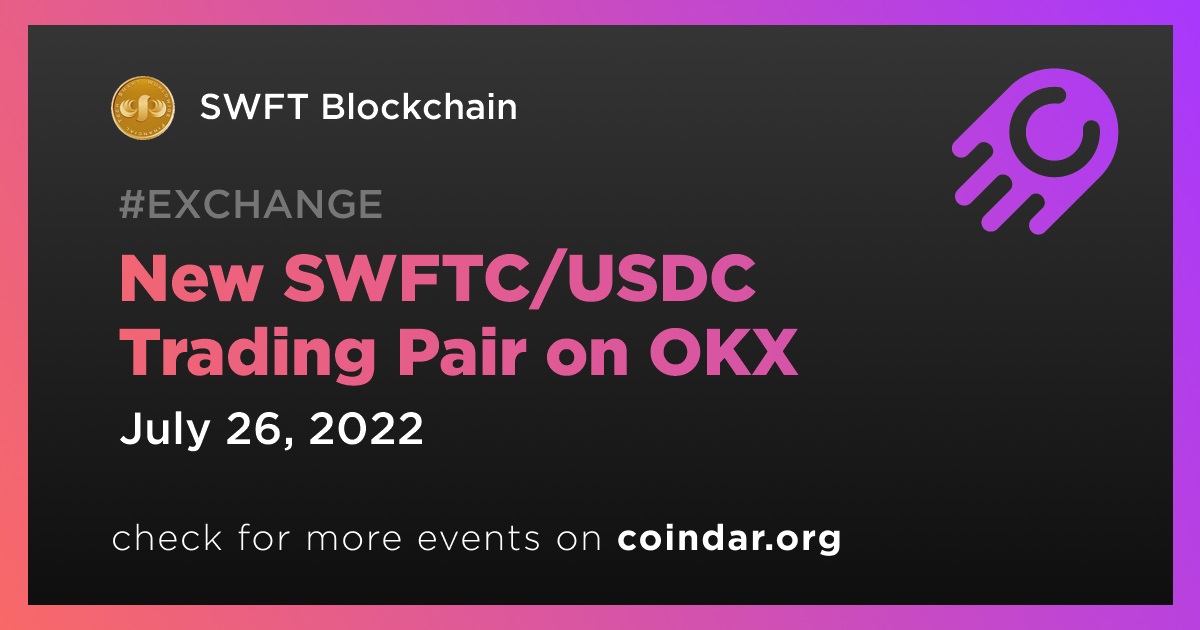 SWFT Blockchain

#EXCHANGE

New SWFTC/USDC Trading Pair on OKX

July 26, 2022

check for more events on coindar.org